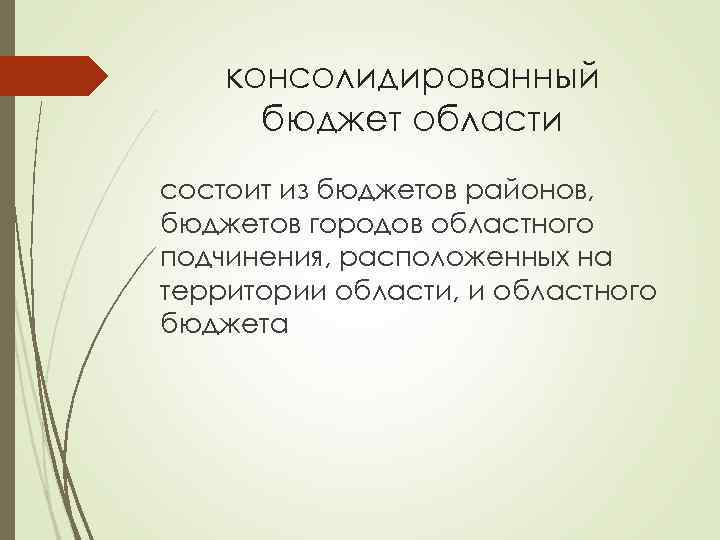 консолидированный бюджет области

состоит из бюджетов районов, бюджетов городов областного подчинения, расположенных на территории области, и областного бюджета